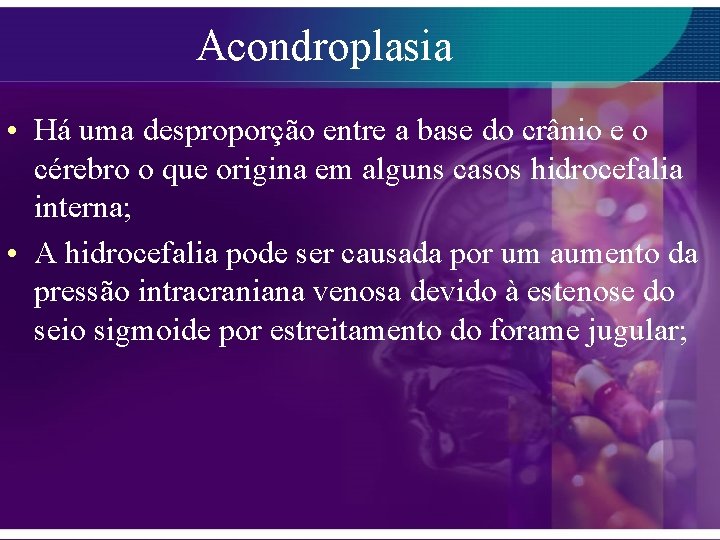 Acondroplasia

• Há uma desproporção entre a base do crânio e o cérebro o que origina em alguns casos hidrocefalia interna;
• A hidrocefalia pode ser causada por um aumento da pressão intracraniana venosa devido à estenose do seio sigmoide por estreitamento do forame jugular;